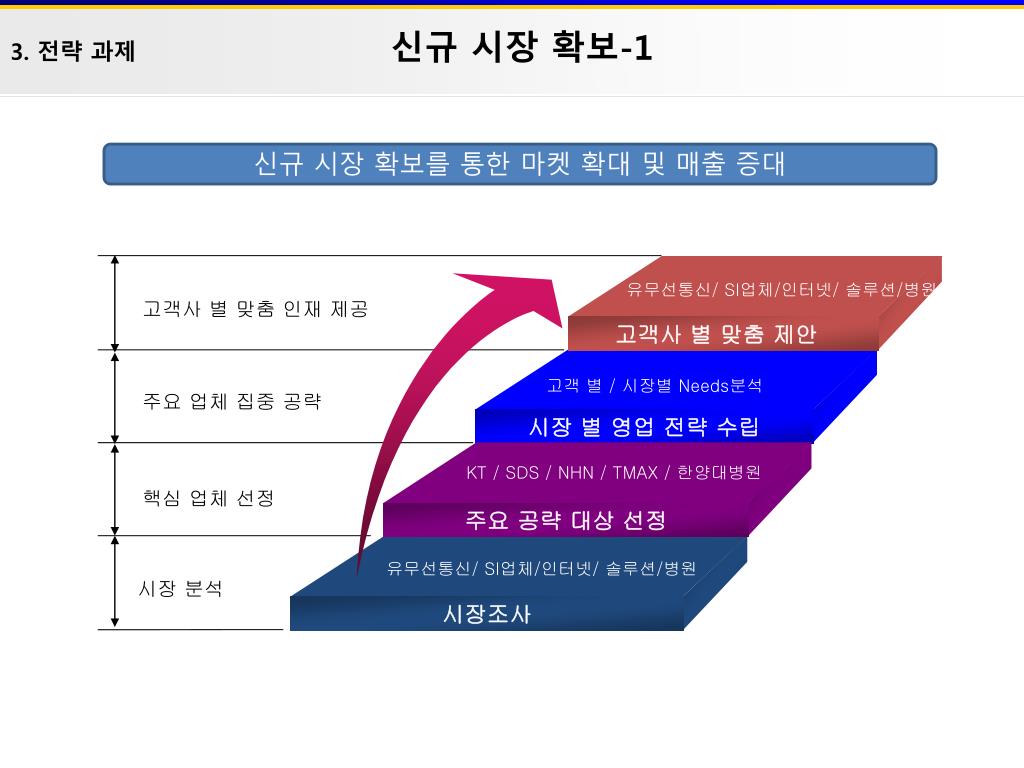 3. 전략 과제

신규 시장 확보-1

신규 시장 확보를 통한 마켓 확대 및 매출 증대

고객사 별 맞춤 인재 제공

주요 업체 집중 공략

핵심 업체 선정

시장 분석

유무선통신/ SI업체/인터넷/ 솔루션/병원

고객사 별 맞춤 제안

고객 별 / 시장별 Needs분석

시장 별 영업 전략 수립

KT / SDS / NHN / TMAX / 한양대병원

주요 공략 대상 선정

유무선통신/ SI업체/인터넷/ 솔루션/병원

시장조사